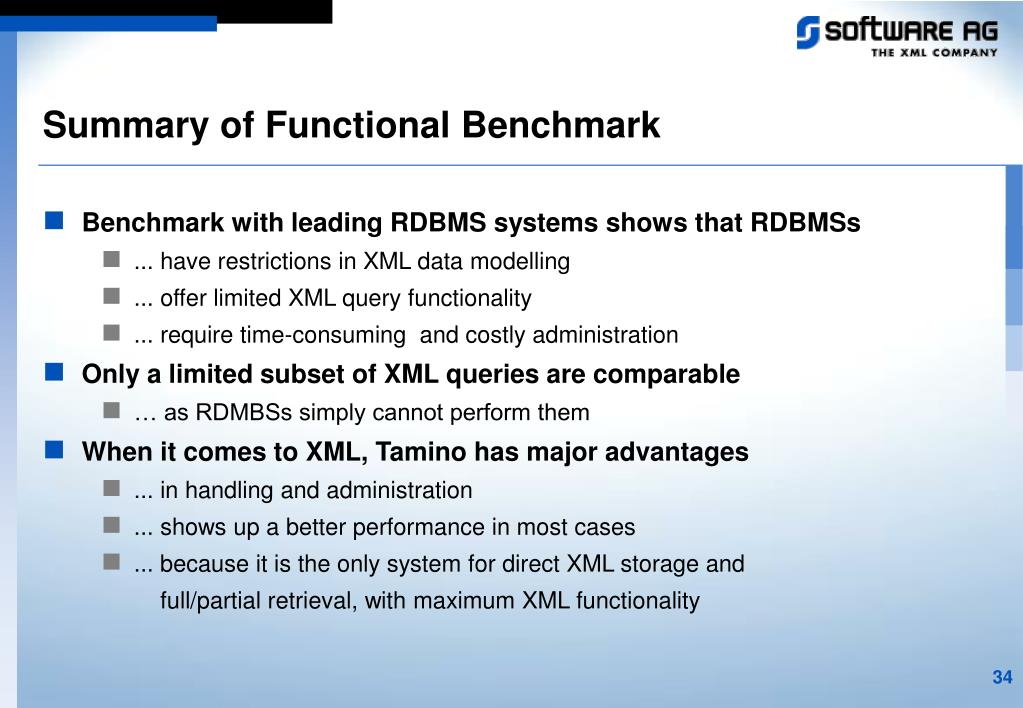 SOFTWARE AG
THE XML COMPANY

Summary of Functional Benchmark

Benchmark with leading RDBMS systems shows that RDBMSs

... have restrictions in XML data modelling

... offer limited XML query functionality

... require time-consuming  and costly administration

Only a limited subset of XML queries are comparable

… as RDMBSs simply cannot perform them

When it comes to XML, Tamino has major advantages

... in handling and administration

... shows up a better performance in most cases

... because it is the only system for direct XML storage and full/partial retrieval, with maximum XML functionality

34